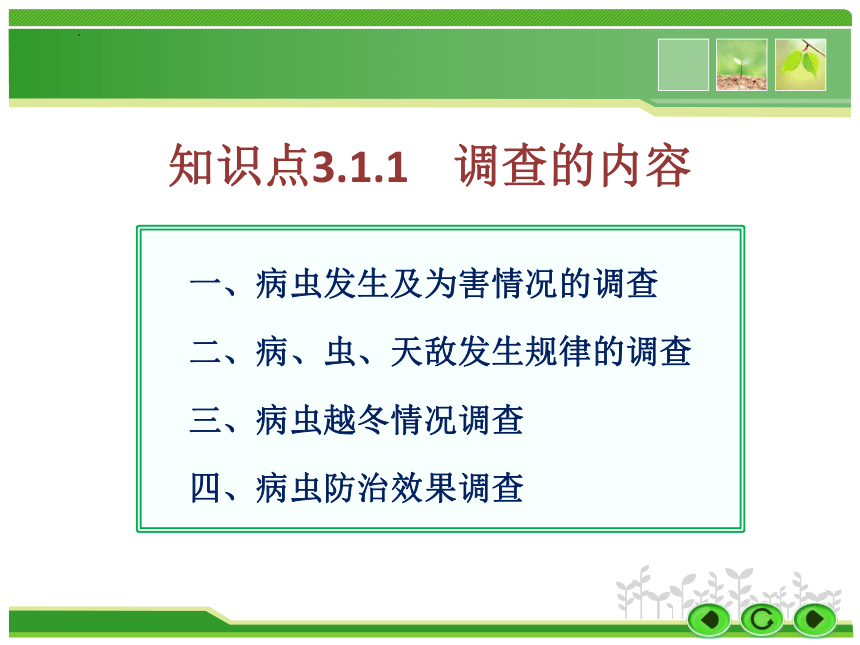 知识点3.1.1　调查的内容

一、病虫发生及为害情况的调查

二、病、虫、天敌发生规律的调查

三、病虫越冬情况调查

四、病虫防治效果调查